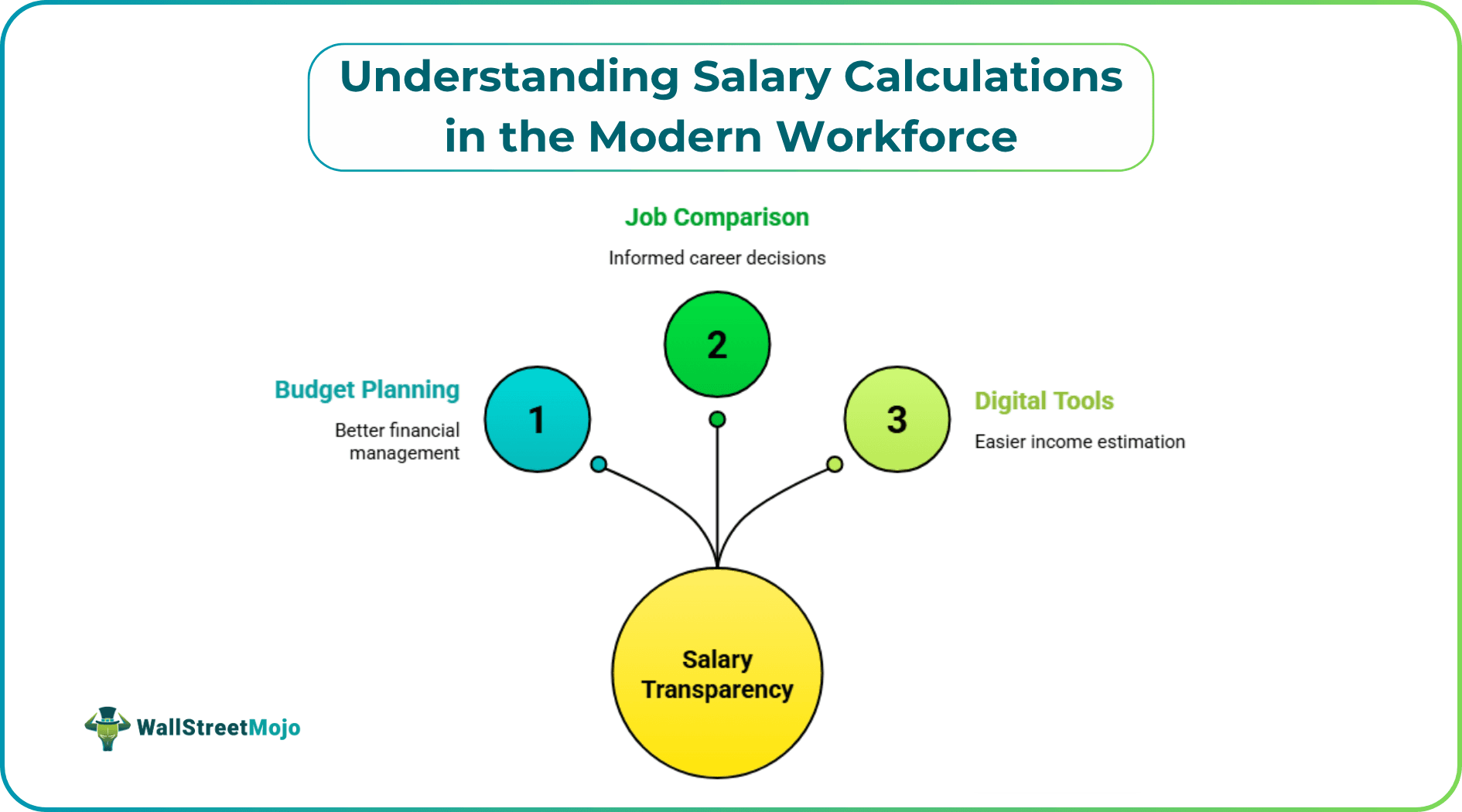 Understanding Salary Calculations in the Modern Workforce

Job Comparison

Informed career decisions

2

Budget Planning

Better financial management

1

3

Digital Tools

Easier income estimation

Salary Transparency

WallStreetMojo